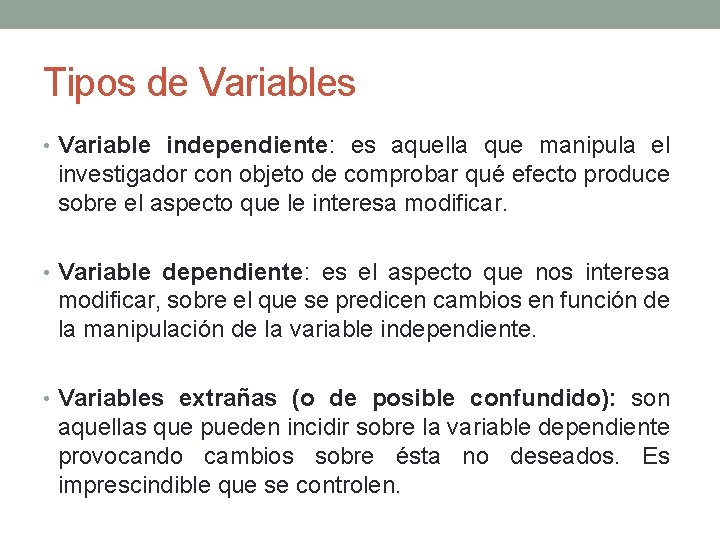 Tipos de Variables

• Variable independiente: es aquella que manipula el investigador con objeto de comprobar qué efecto produce sobre el aspecto que le interesa modificar.

• Variable dependiente: es el aspecto que nos interesa modificar, sobre el que se predicen cambios en función de la manipulación de la variable independiente.

• Variables extrañas (o de posible confundido): son aquellas que pueden incidir sobre la variable dependiente provocando cambios sobre ésta no deseados. Es imprescindible que se controlen.